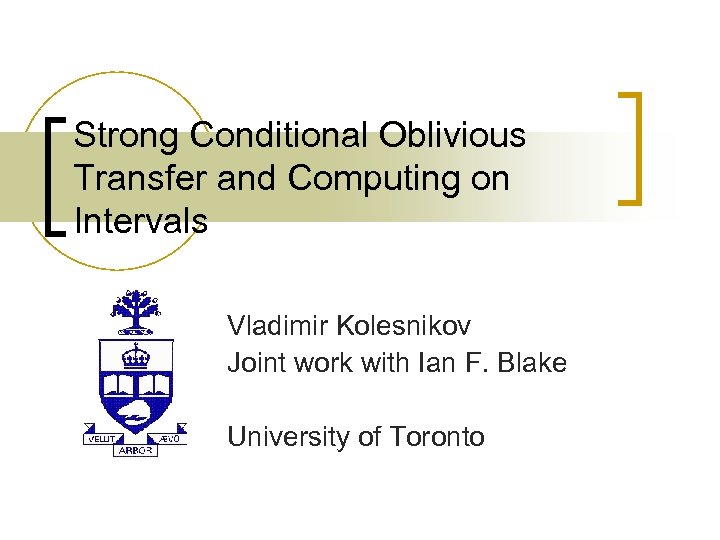 Strong Conditional Oblivious Transfer and Computing on Intervals

VELUT ARBOR ÆVO

Vladimir Kolesnikov
Joint work with Ian F. Blake

University of Toronto